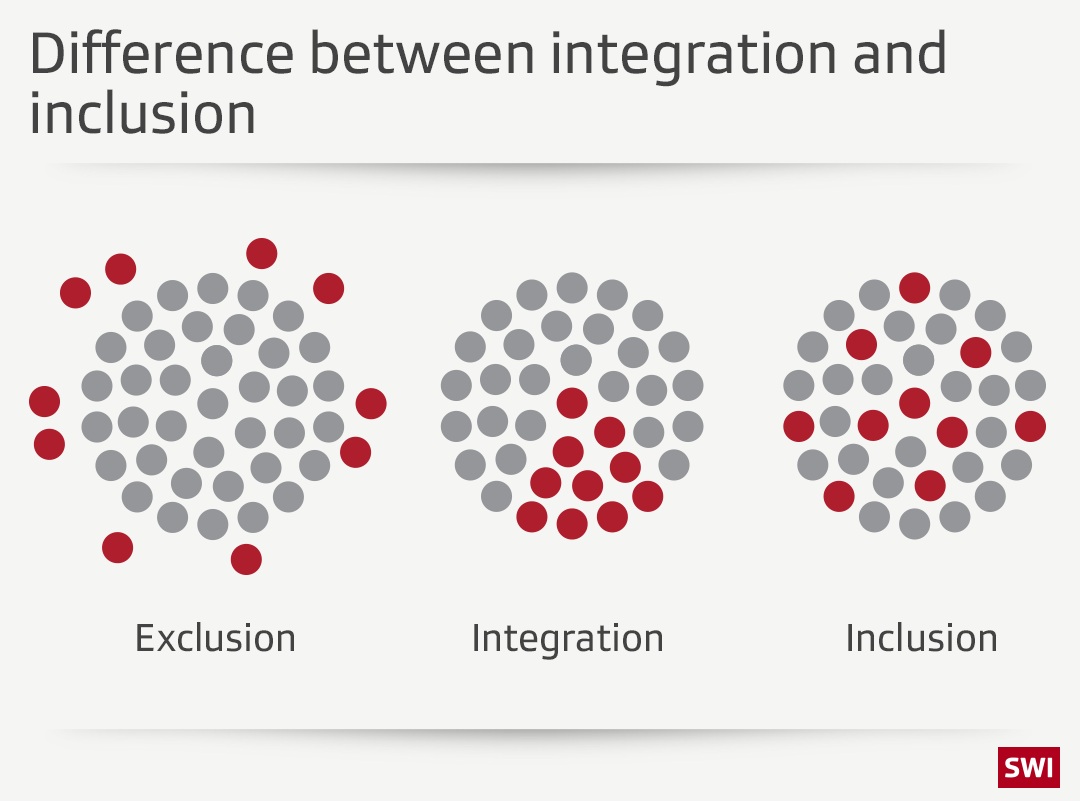 Difference between integration and inclusion

Exclusion

Integration

Inclusion

SWI